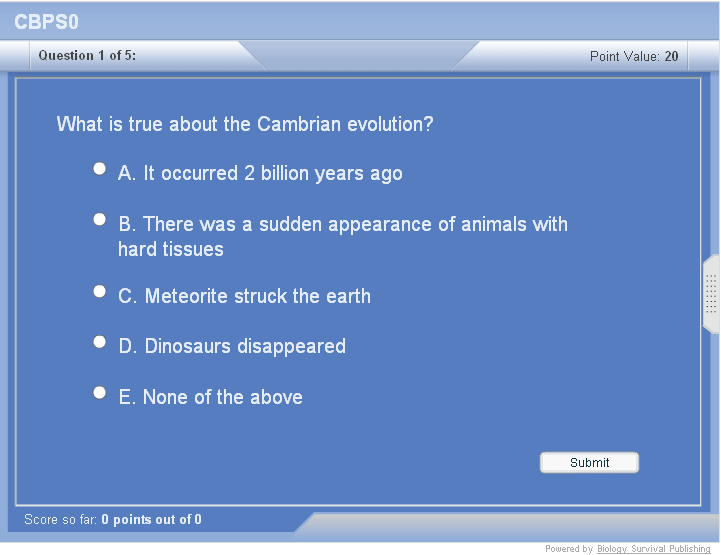 CBPS0

Question 1 of 5:

Point Value: 20

What is true about the Cambrian evolution?

A. It occurred 2 billion years ago

B. There was a sudden appearance of animals with hard tissues

C. Meteorite struck the earth

D. Dinosaurs disappeared

E. None of the above

Submit

Score so far: 0 points out of 0

Powered by Biology Survival Publishing